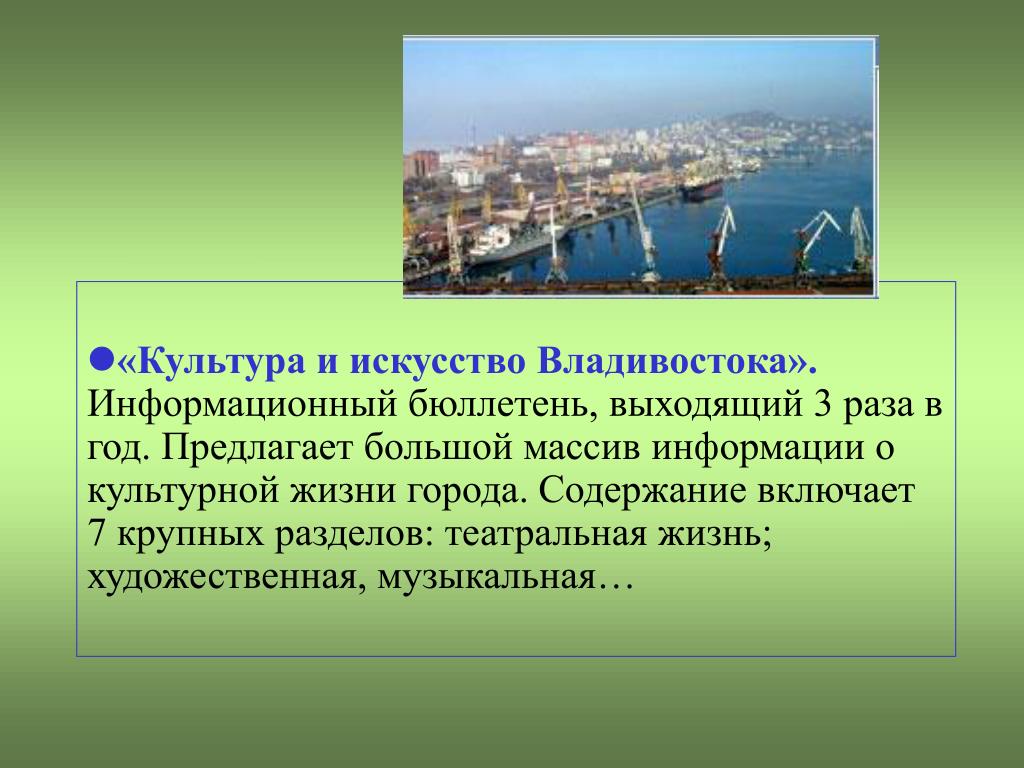 ●«Культура и искусство Владивостока». Информационный бюллетень, выходящий 3 раза в год. Предлагает большой массив информации о культурной жизни города. Содержание включает 7 крупных разделов: театральная жизнь; художественная, музыкальная…